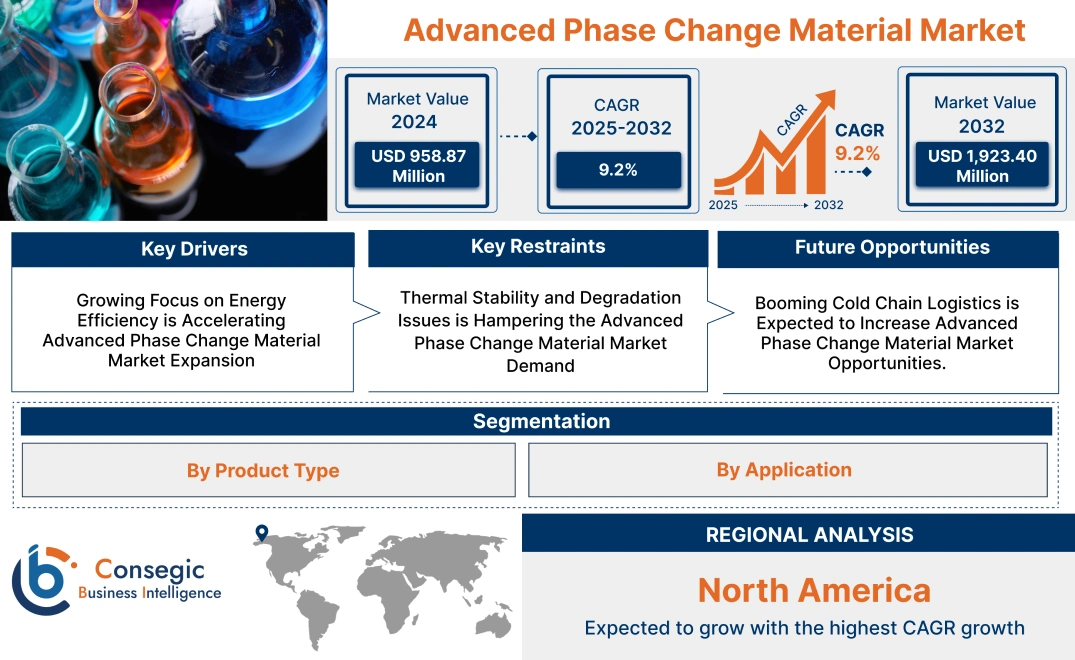 Advanced Phase Change Material Market

Market Value 2024

USD 958.87 Million

CAGR 2025-2032

9.2%

CAGR

CAGR 9.2%

2025 2032

Market Value 2032

USD 1,923.40 Million

Key Drivers

Growing Focus on Energy Efficiency is Accelerating Advanced Phase Change Material Market Expansion

Key Restraints

Thermal Stability and Degradation Issues is Hampering the Advanced Phase Change Material Market Demand

Future Opportunities

Booming Cold Chain Logistics is Expected to Increase Advanced Phase Change Material Market Opportunities.

Segmentation

By Product Type

By Application

Consegic Business Intelligence

REGIONAL ANALYSIS

North America

Expected to grow with the highest CAGR growth